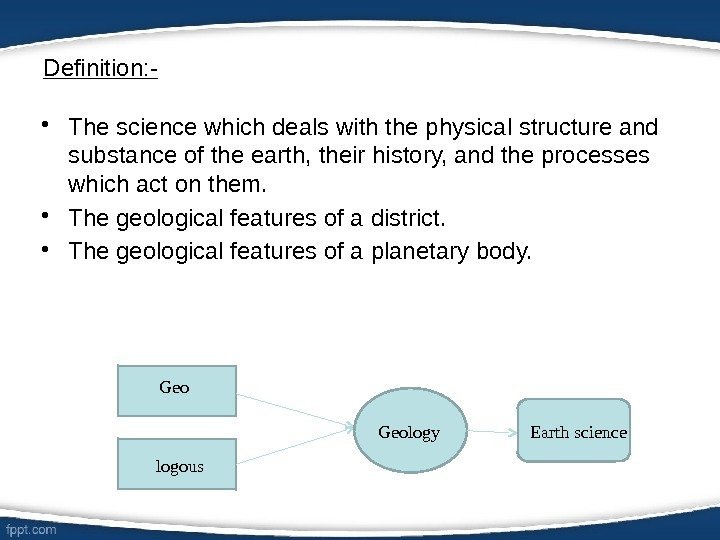 Definition:-

• The science which deals with the physical structure and substance of the earth, their history, and the processes which act on them.
• The geological features of a district.
• The geological features of a planetary body.

Geo

logous

Geology

Earth science

fppt.com